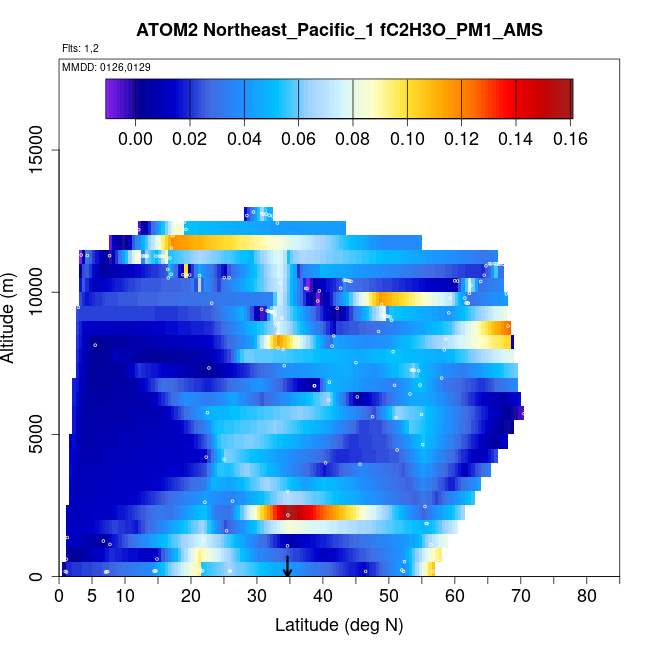 ATOM2 Northeast_Pacific_1 fC2H3O_PM1_AMS

Flts: 1,2

MMDD: 0126,0129

0.00 0.02 0.04 0.06 0.08 0.10 0.12 0.14 0.16

Altitude (m)

15000
10000
5000
0

0 5 10 20 30 40 50 60 70 80

Latitude (deg N)